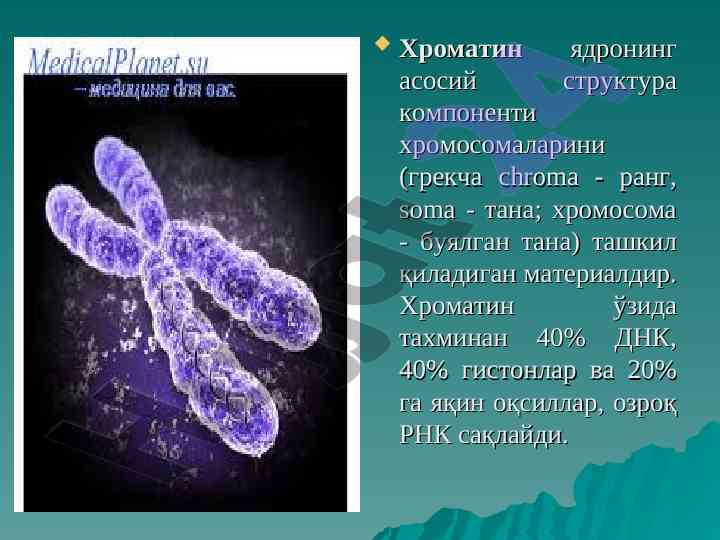 MedicalPlanet.su
– медицина для вас.

Хроматин ядронинг асосий структура компоненти хромосомаларини (грекча chroma - ранг, soma - тана; хромосома - буялган тана) ташкил қиладиган материалдир. Хроматин ўзида тахминан 40% ДНК, 40% гистонлар ва 20% га яқин оқсиллар, озроқ РНК сақлайди.